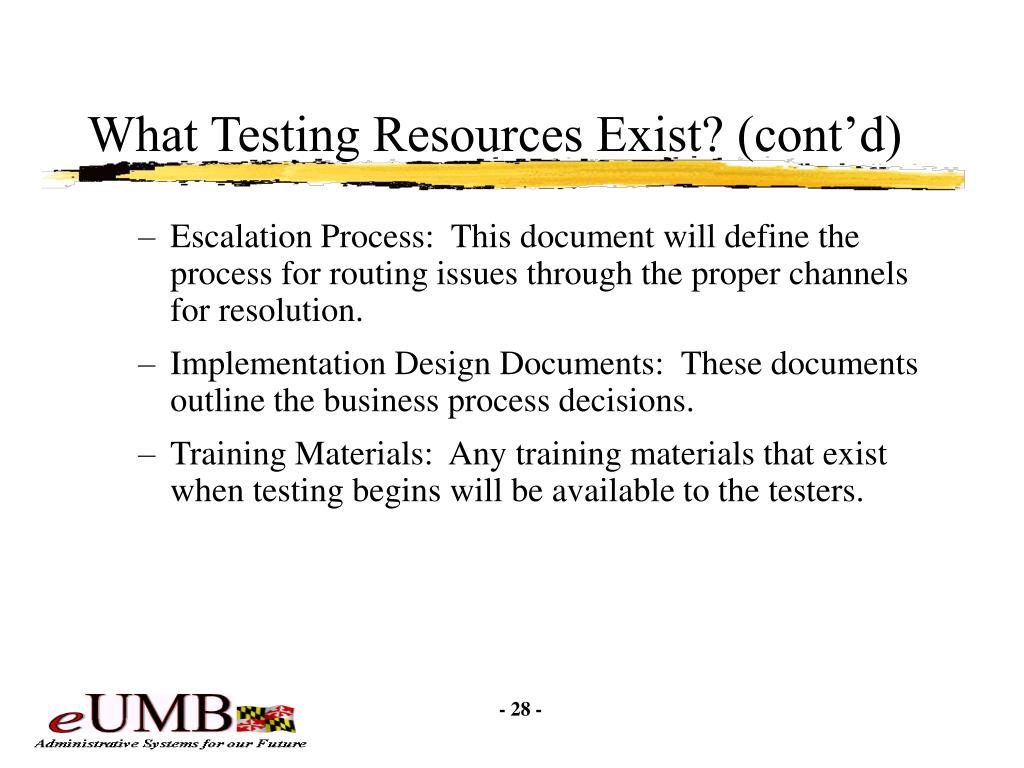 What Testing Resources Exist? (cont’d)

– Escalation Process: This document will define the process for routing issues through the proper channels for resolution.

– Implementation Design Documents: These documents outline the business process decisions.

– Training Materials: Any training materials that exist when testing begins will be available to the testers.

eUMB

Administrative Systems for our Future

- 28 -